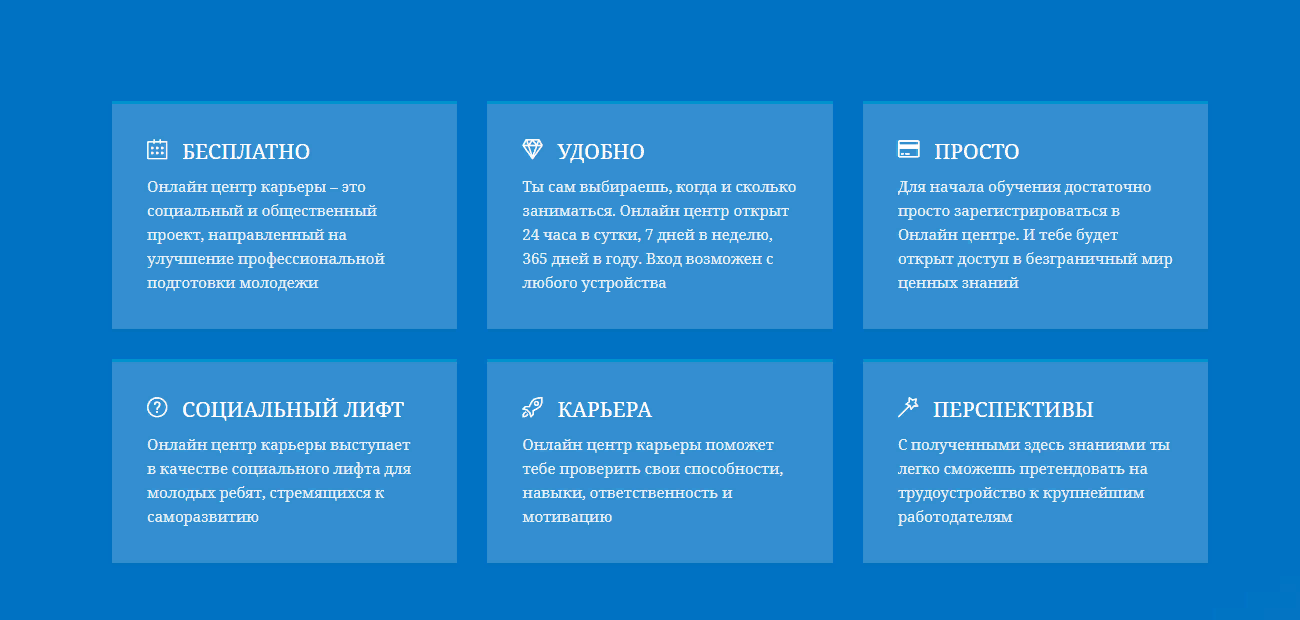 БЕСПЛАТНО

Онлайн центр карьеры – это социальный и общественный проект, направленный на улучшение профессиональной подготовки молодежи

УДОБНО

Ты сам выбираешь, когда и сколько заниматься. Онлайн центр открыт 24 часа в сутки, 7 дней в неделю, 365 дней в году. Вход возможен с любого устройства

ПРОСТО

Для начала обучения достаточно просто зарегистрироваться в Онлайн центре. И тебе будет открыт доступ в безграничный мир ценных знаний

СОЦИАЛЬНЫЙ ЛИФТ

Онлайн центр карьеры выступает в качестве социального лифта для молодых ребят, стремящихся к саморазвитию

КАРЬЕРА

Онлайн центр карьеры поможет тебе проверить свои способности, навыки, ответственность и мотивацию

ПЕРСПЕКТИВЫ

С полученными здесь знаниями ты легко сможешь претендовать на трудоустройство к крупнейшим работодателям